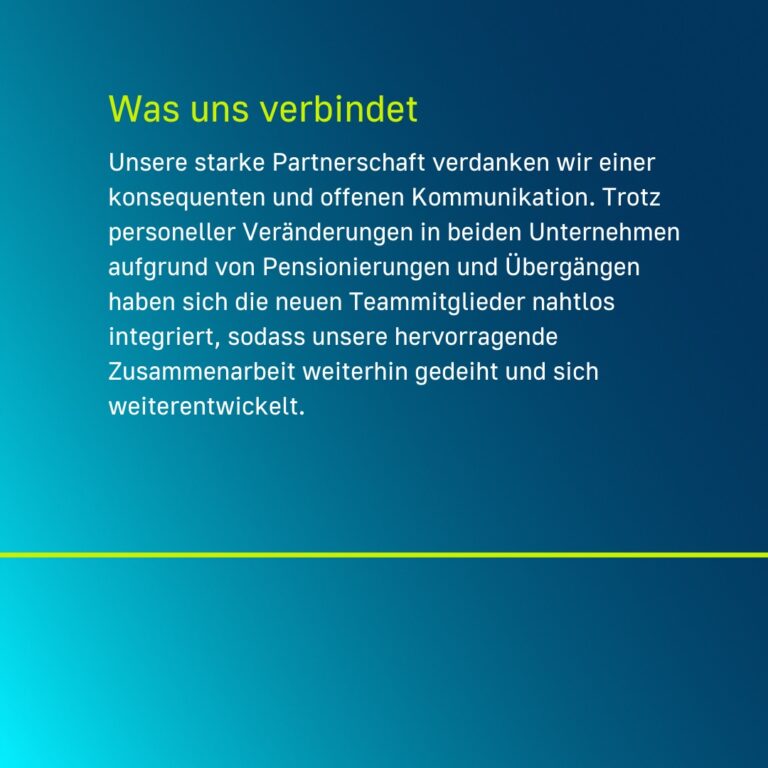 Was uns verbindet

Unsere starke Partnerschaft verdanken wir einer konsequenten und offenen Kommunikation. Trotz personeller Veränderungen in beiden Unternehmen aufgrund von Pensionierungen und Übergängen haben sich die neuen Teammitglieder nahtlos integriert, sodass unsere hervorragende Zusammenarbeit weiterhin gedeiht und sich weiterentwickelt.